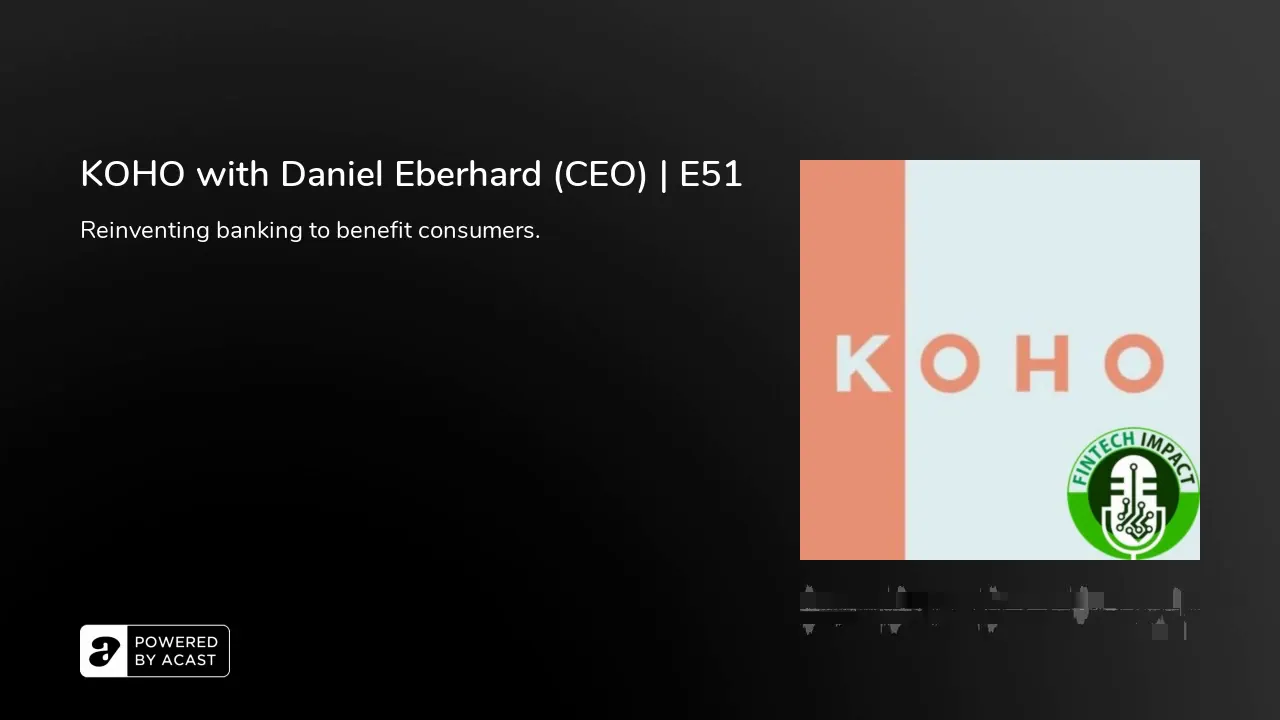 KOHO with Daniel Eberhard (CEO) | E51

Reinventing banking to benefit consumers.

KOHO

FINTECH IMPACT

POWERED BY ACAST